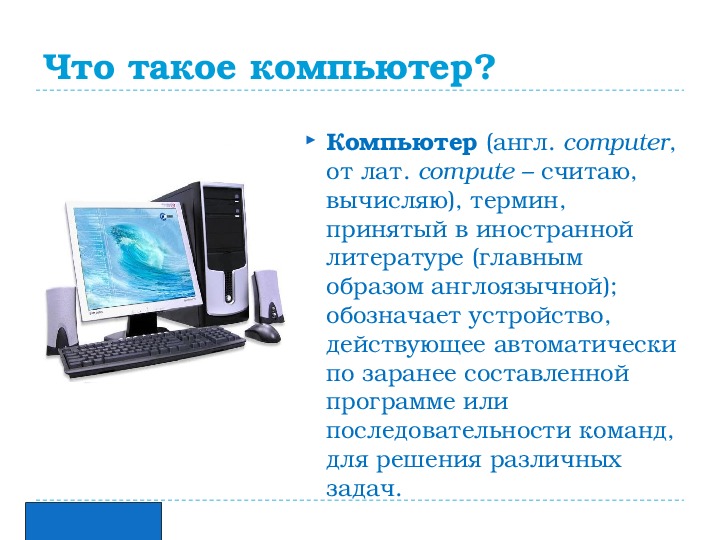 Что такое компьютер?

Компьютер (англ. computer, от лат. compute – считаю, вычисляю), термин, принятый в иностранной литературе (главным образом англоязычной); обозначает устройство, действующее автоматически по заранее составленной программе или последовательности команд, для решения различных задач.